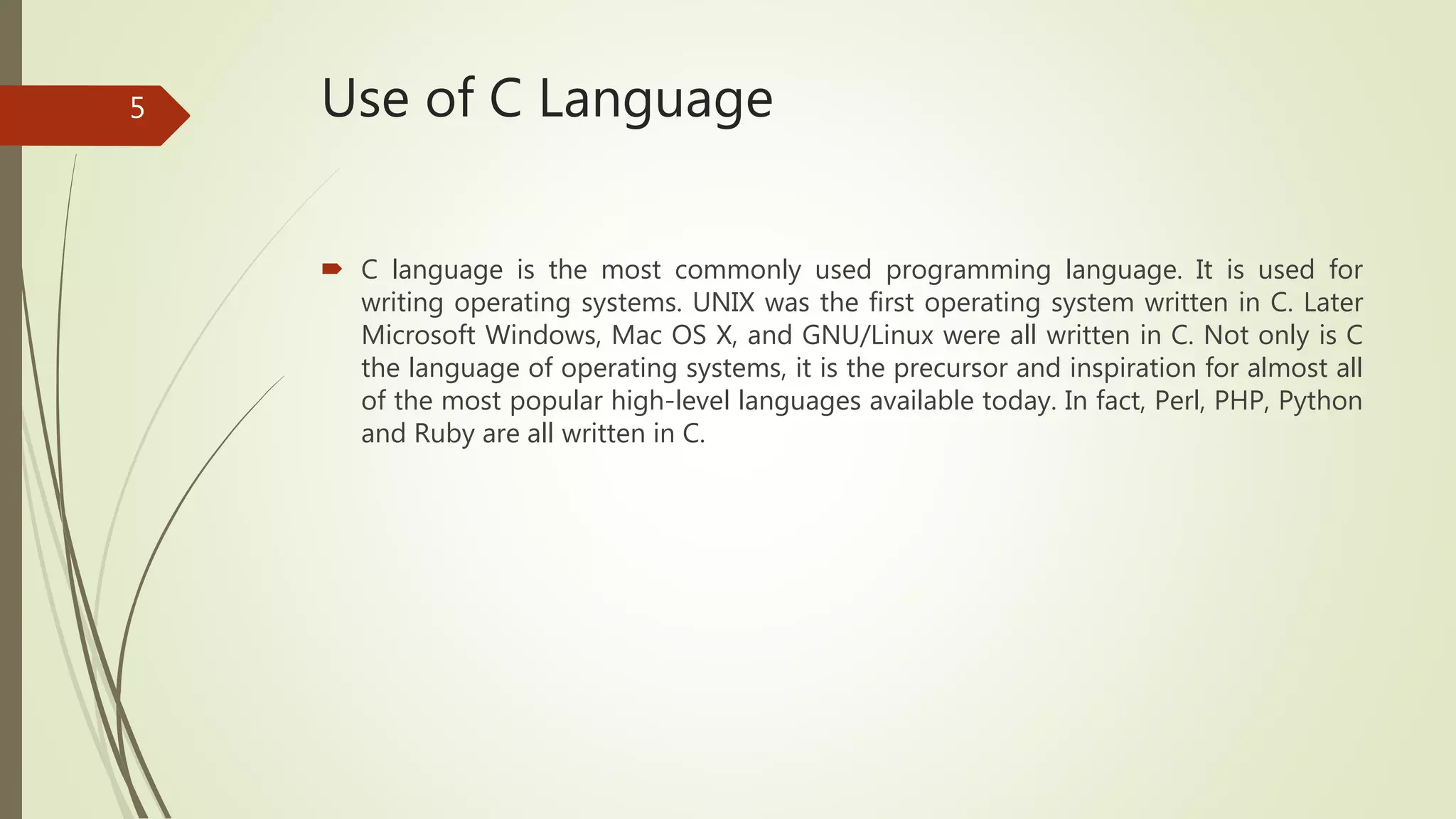 5

Use of C Language

C language is the most commonly used programming language. It is used for writing operating systems. UNIX was the first operating system written in C. Later Microsoft Windows, Mac OS X, and GNU/Linux were all written in C. Not only is C the language of operating systems, it is the precursor and inspiration for almost all of the most popular high-level languages available today. In fact, Perl, PHP, Python and Ruby are all written in C.